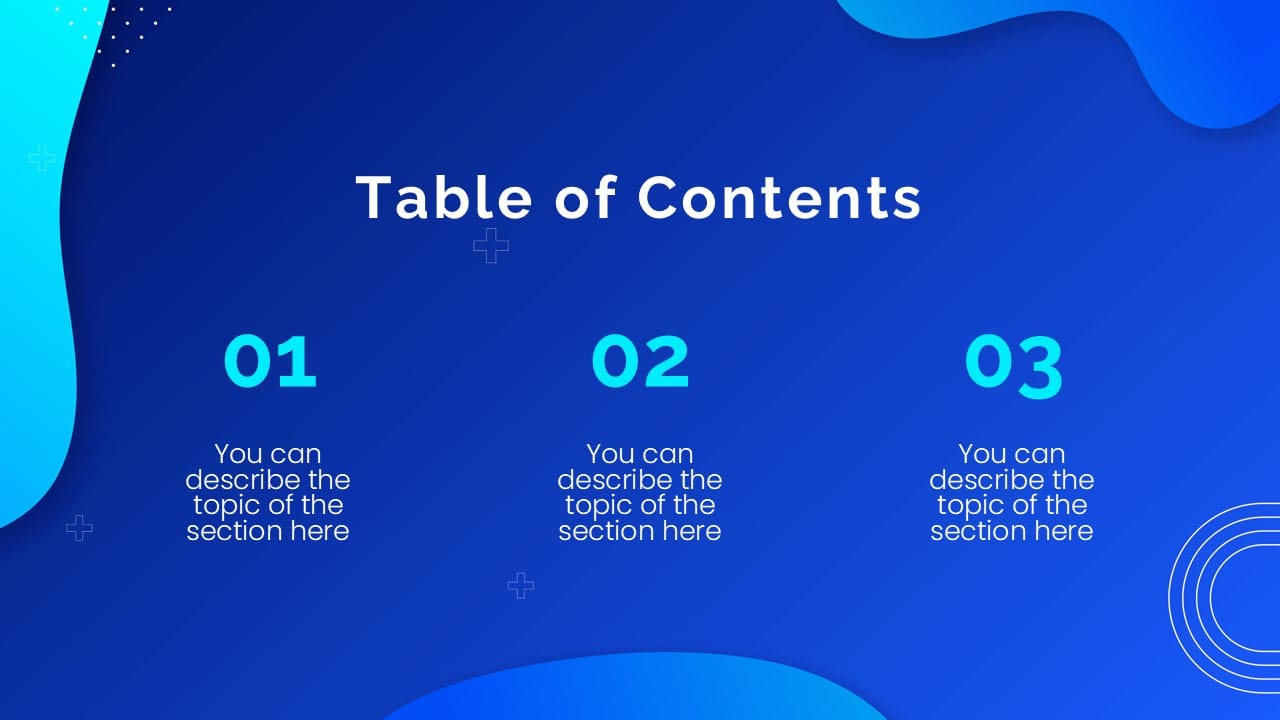 Table of Contents

01

You can describe the topic of the section here

02

You can describe the topic of the section here

03

You can describe the topic of the section here